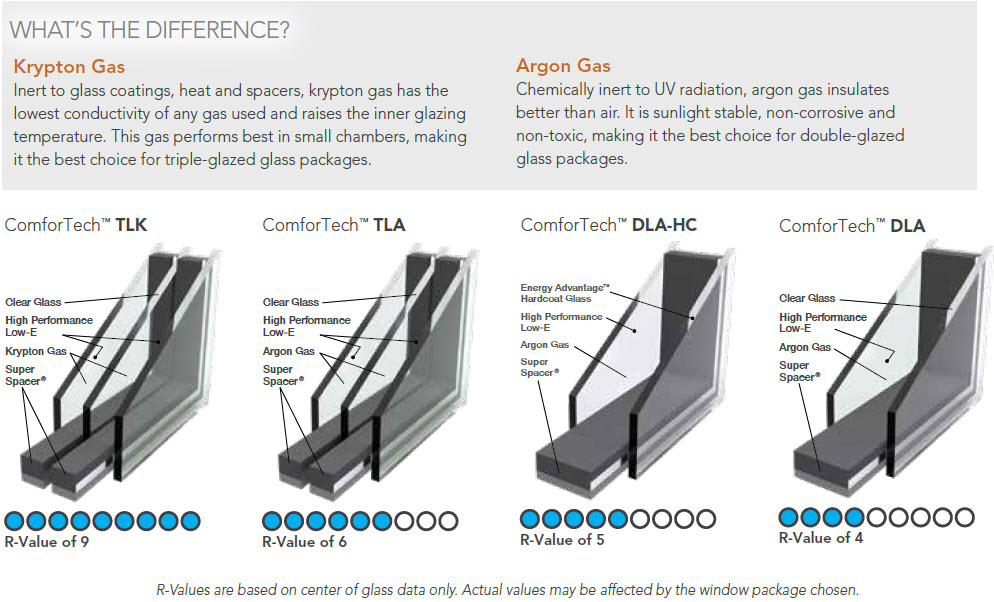 WHAT'S THE DIFFERENCE?

Krypton Gas
Inert to glass coatings, heat and spacers, krypton gas has the lowest conductivity of any gas used and raises the inner glazing temperature. This gas performs best in small chambers, making it the best choice for triple-glazed glass packages.

Argon Gas
Chemically inert to UV radiation, argon gas insulates better than air. It is sunlight stable, non-corrosive and non-toxic, making it the best choice for double-glazed glass packages.

ComforTech™ TLK

Clear Glass
High Performance Low-E
Krypton Gas
Super Spacer®

R-Value of 9

ComforTech™ TLA

Clear Glass
High Performance Low-E
Argon Gas
Super Spacer®

R-Value of 6

ComforTech™ DLA-HC

Energy Advantage™ Hardcoat Glass
High Performance Low-E
Argon Gas
Super Spacer®

R-Value of 5

ComforTech™ DLA

Clear Glass
High Performance Low-E
Argon Gas
Super Spacer®

R-Value of 4

R-Values are based on center of glass data only. Actual values may be affected by the window package chosen.